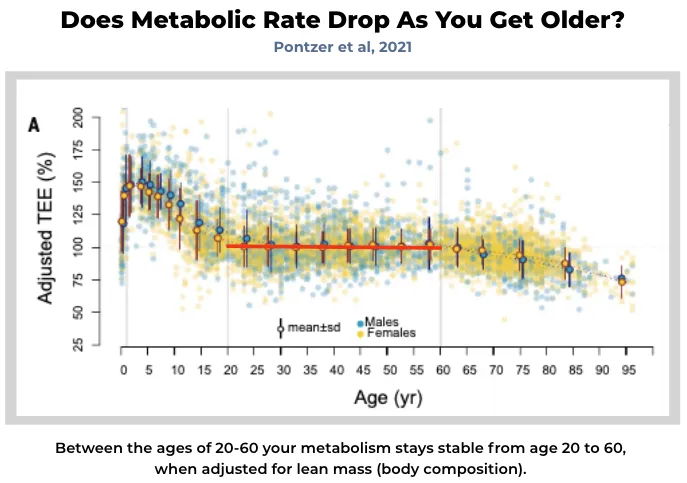 Does Metabolic Rate Drop As You Get Older?

Pontzer et al, 2021

A

Adjusted TEE (%)

200
175
150
125
100
75
50
25

mean±sd
Males
Females

0 5 10 15 20 25 30 35 40 45 50 55 60 65 70 75 80 85 90 95

Age (yr)

Between the ages of 20-60 your metabolism stays stable from age 20 to 60, when adjusted for lean mass (body composition).